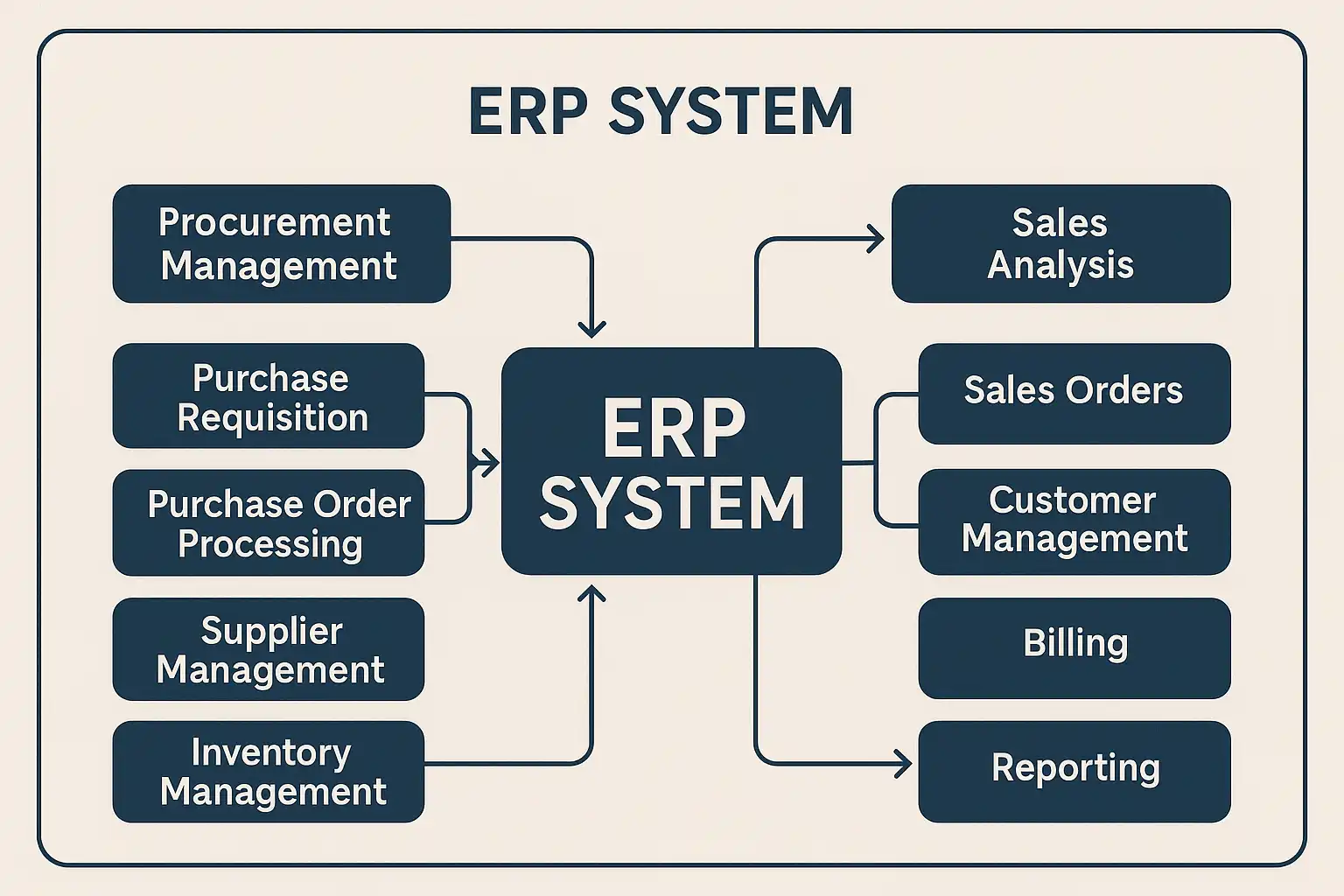 ERP SYSTEM

Procurement Management

Purchase Requisition

Purchase Order Processing

Supplier Management

Inventory Management

ERP SYSTEM

Sales Analysis

Sales Orders

Customer Management

Billing

Reporting